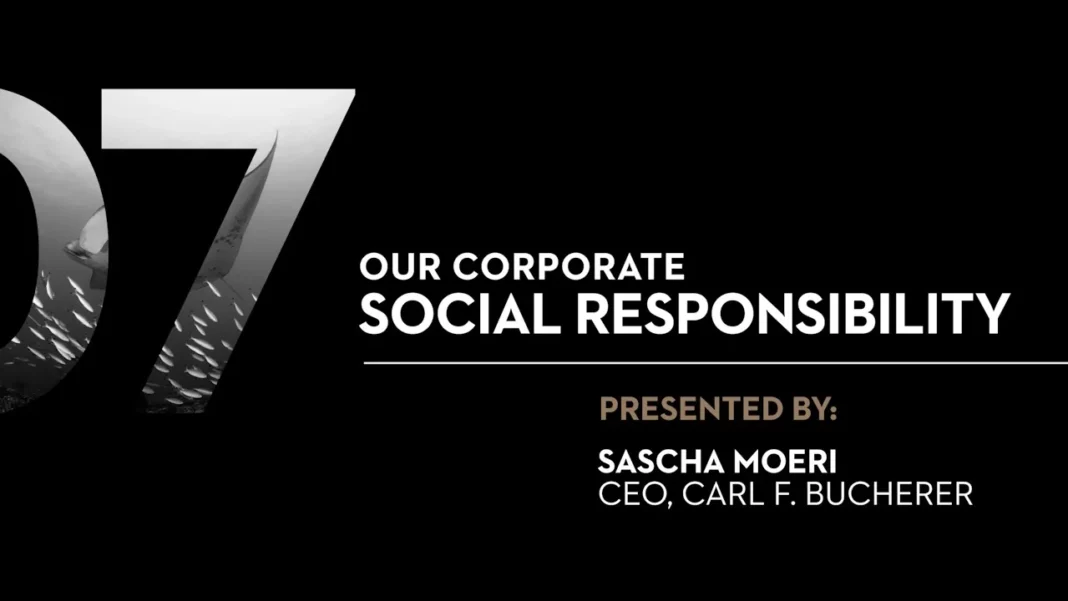 07

OUR CORPORATE
SOCIAL RESPONSIBILITY

PRESENTED BY:

SASCHA MOERI
CEO, CARL F. BUCHERER